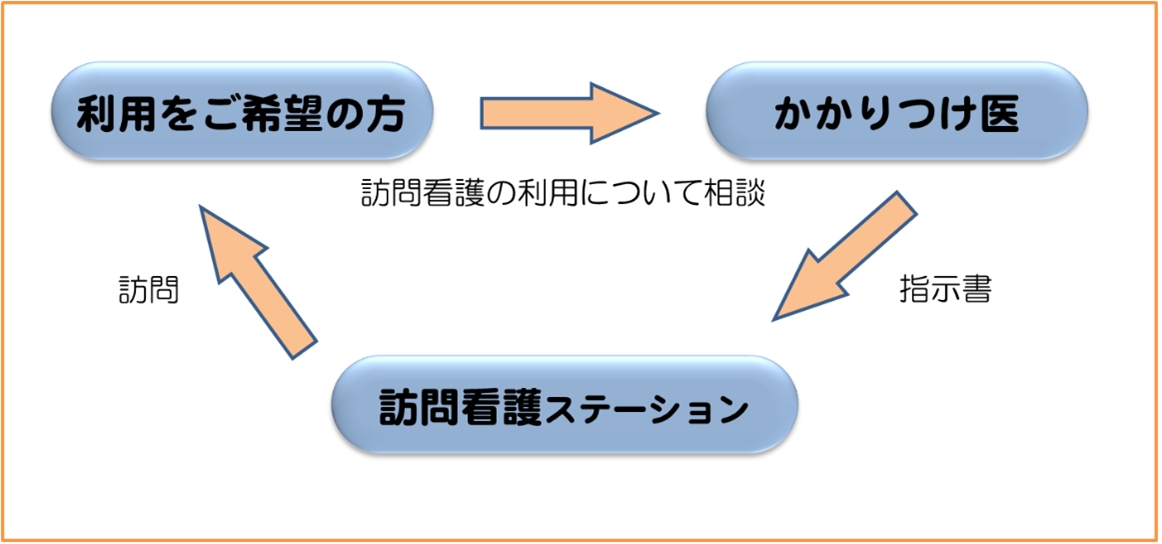 利用をご希望の方

かかりつけ医

訪問看護の利用について相談

訪問

指示書

訪問看護ステーション